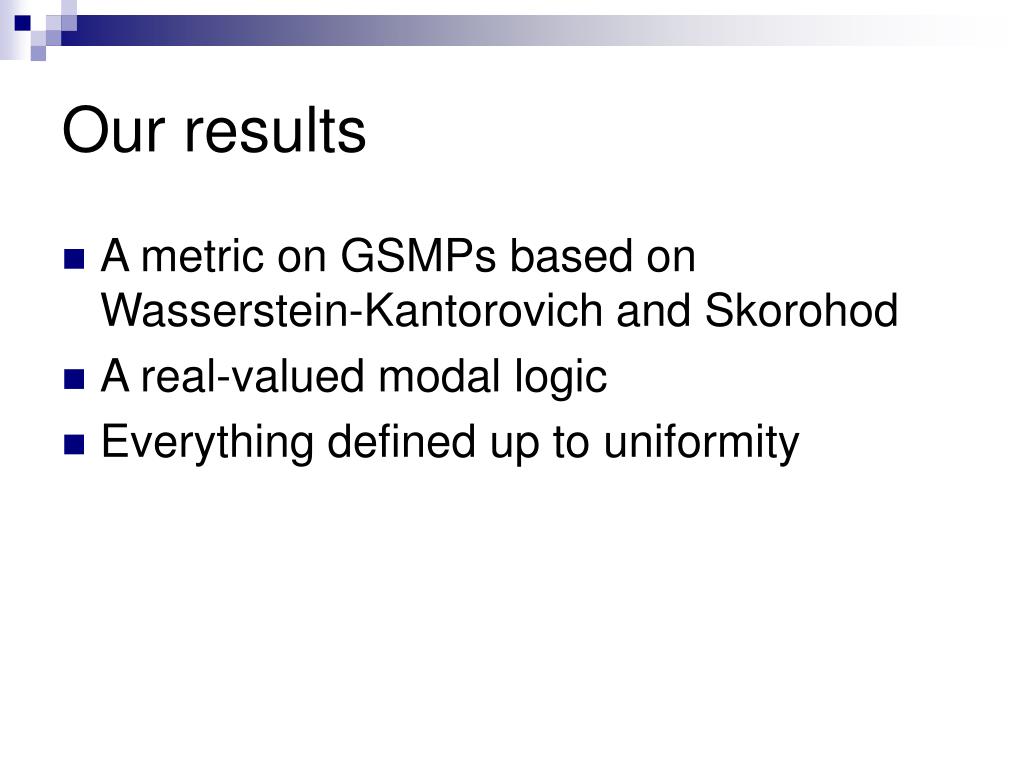 Our results

- A metric on GSMPs based on Wasserstein-Kantorovich and Skorohod
- A real-valued modal logic
- Everything defined up to uniformity